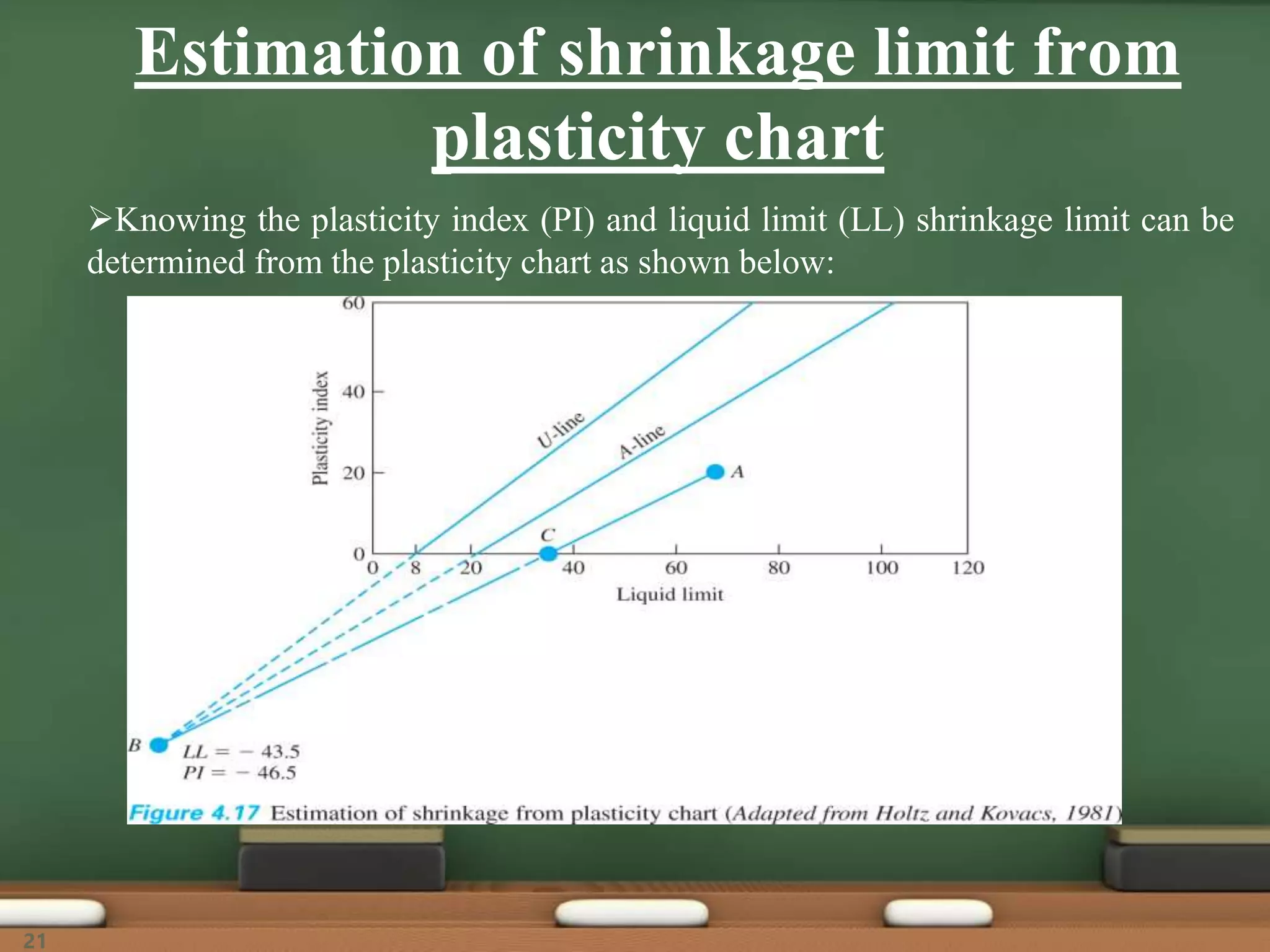 Estimation of shrinkage limit from plasticity chart

➢Knowing the plasticity index (PI) and liquid limit (LL) shrinkage limit can be determined from the plasticity chart as shown below:

60
40
20
0
Plasticity index
U-line
A-line
A
C
0
8
20
40
60
80
100
120
Liquid limit
B
$LL = -43.5$
$PI = -46.5$

Figure 4.17 Estimation of shrinkage from plasticity chart (Adapted from Holtz and Kovacs, 1981)

21